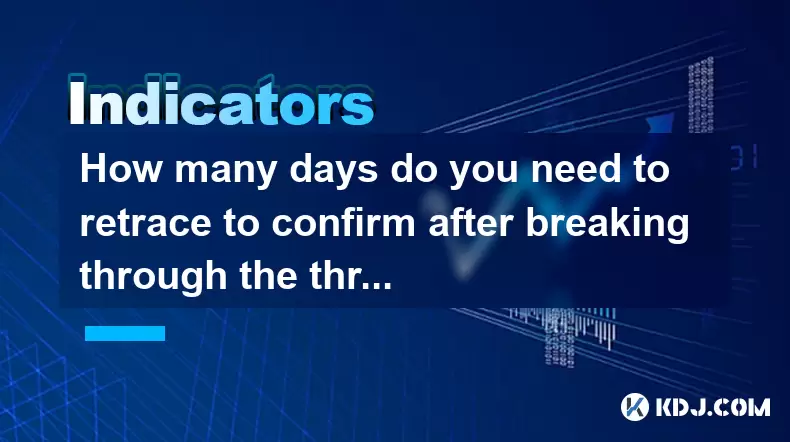 Indicators

How many days do you need to retrace to confirm after breaking through the thr...

KDJ.COM